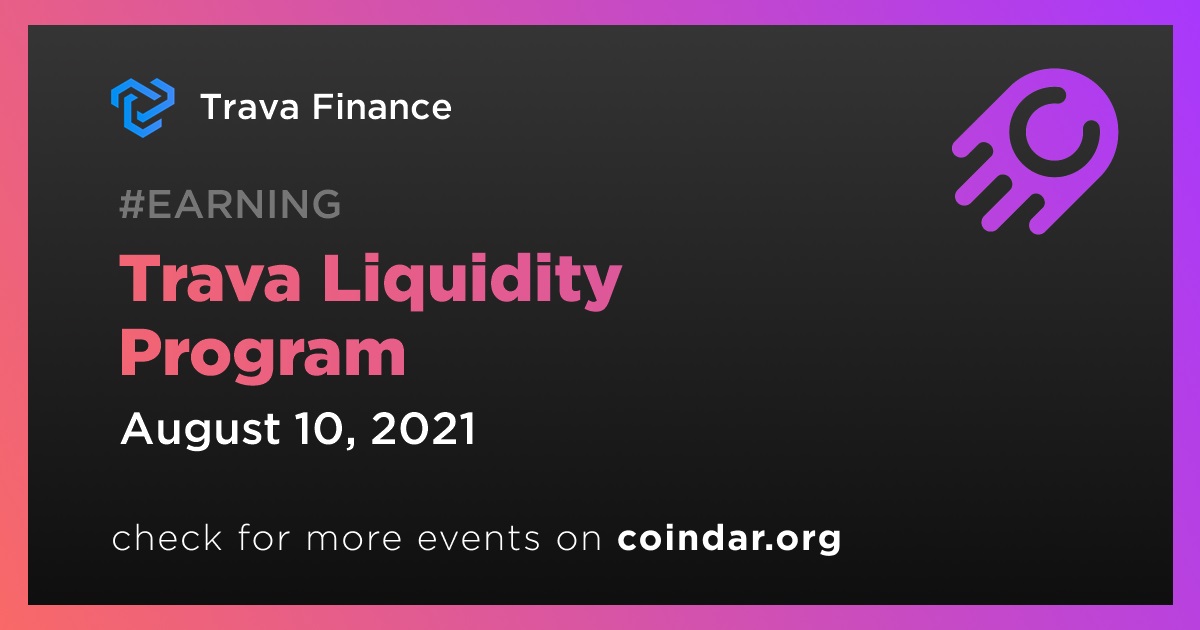 Trava Finance

#EARNING

Trava Liquidity Program

August 10, 2021

check for more events on coindar.org